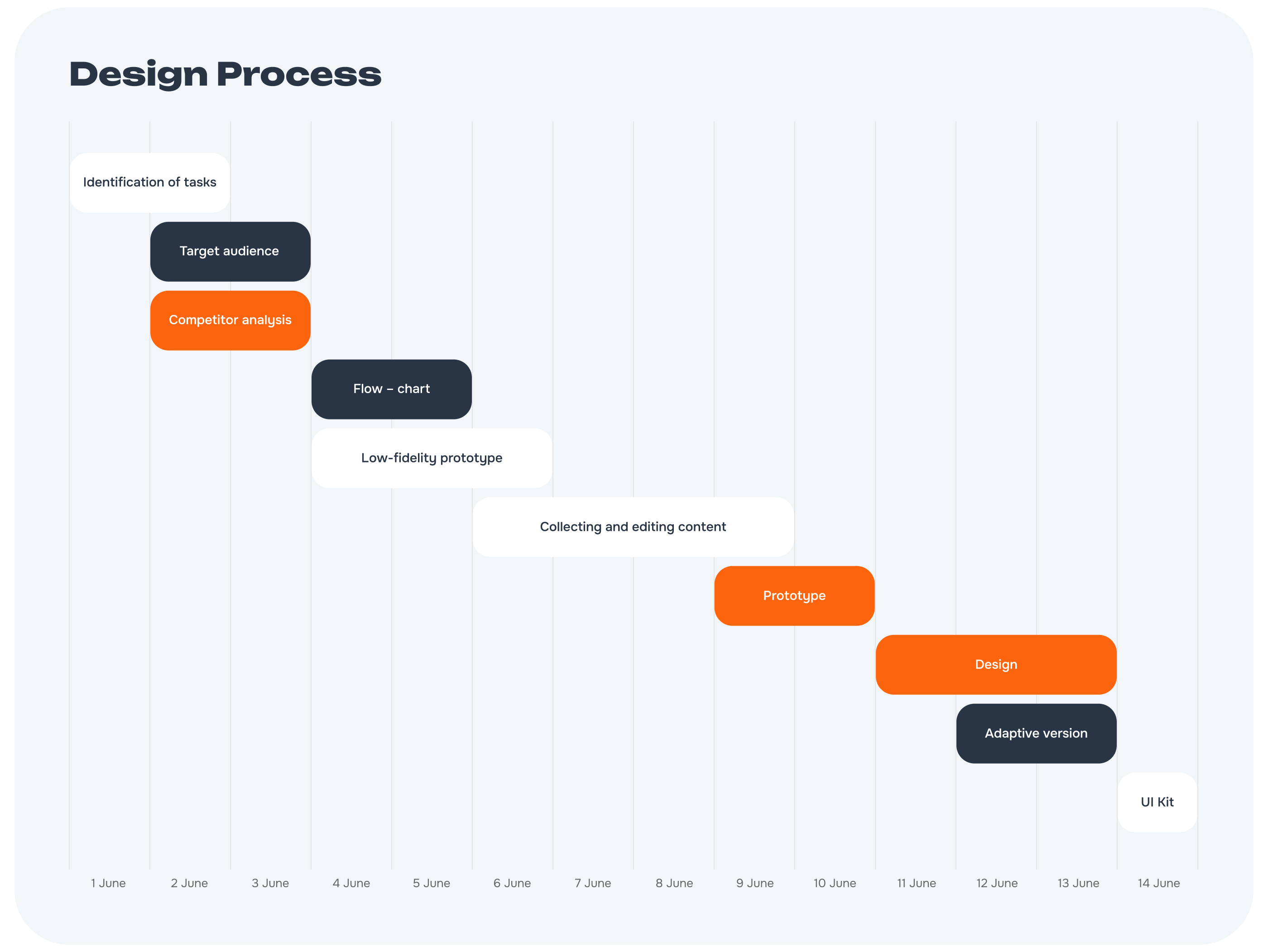 Design Process

Identification of tasks

Target audience

Competitor analysis

Flow – chart

Low-fidelity prototype

Collecting and editing content

Prototype

Design

Adaptive version

UI Kit

1 June 2 June 3 June 4 June 5 June 6 June 7 June 8 June 9 June 10 June 11 June 12 June 13 June 14 June